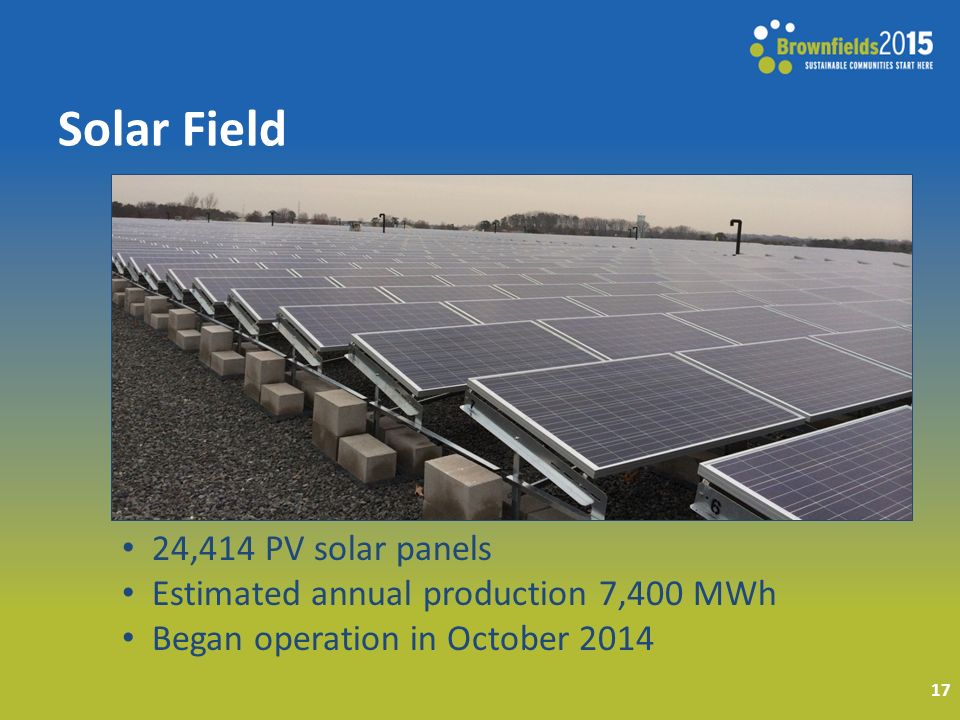 Brownfields2015
SUSTAINABLE COMMUNITIES START HERE

Solar Field

6

• 24,414 PV solar panels
• Estimated annual production 7,400 MWh
• Began operation in October 2014

17